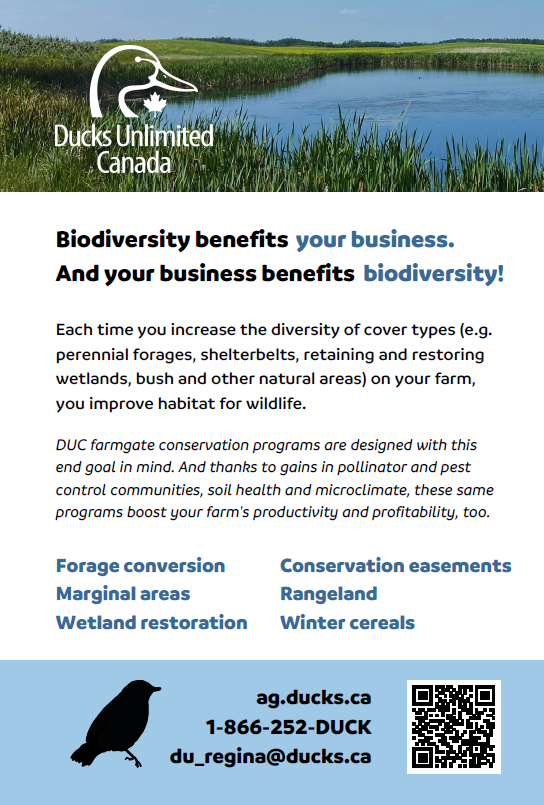 Ducks Unlimited Canada

Biodiversity benefits your business.
And your business benefits biodiversity!

Each time you increase the diversity of cover types (e.g. perennial forages, shelterbelts, retaining and restoring wetlands, bush and other natural areas) on your farm, you improve habitat for wildlife.

DUC farmgate conservation programs are designed with this end goal in mind. And thanks to gains in pollinator and pest control communities, soil health and microclimate, these same programs boost your farm's productivity and profitability, too.

Forage conversion
Marginal areas
Wetland restoration

Conservation easements
Rangeland
Winter cereals

ag.ducks.ca
1-866-252-DUCK
du_regina@ducks.ca